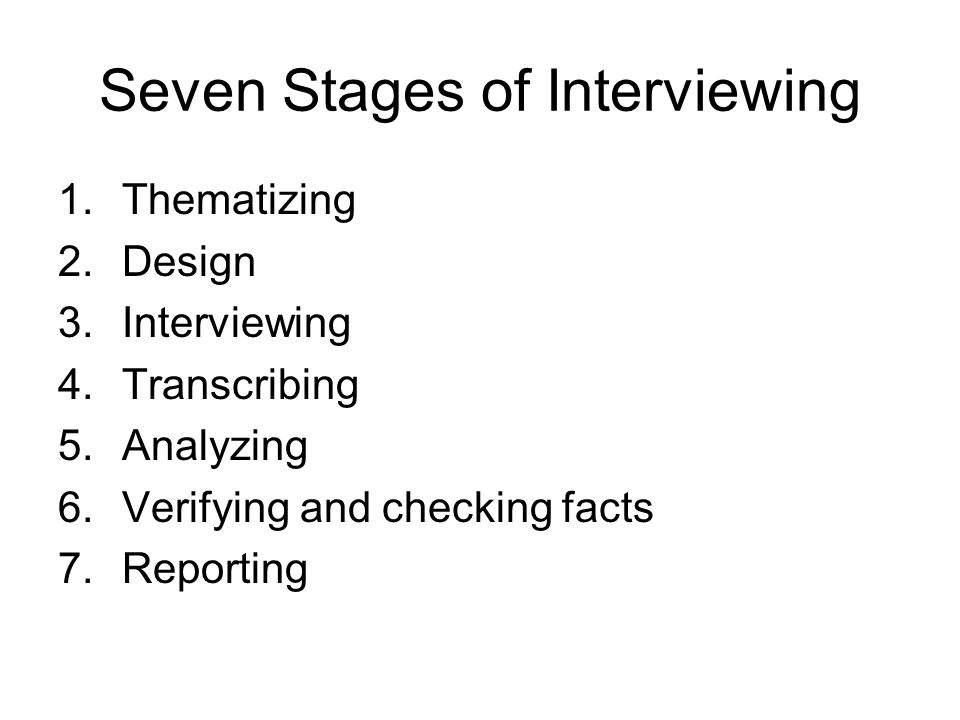 Seven Stages of Interviewing

1. Thematizing
2. Design
3. Interviewing
4. Transcribing
5. Analyzing
6. Verifying and checking facts
7. Reporting